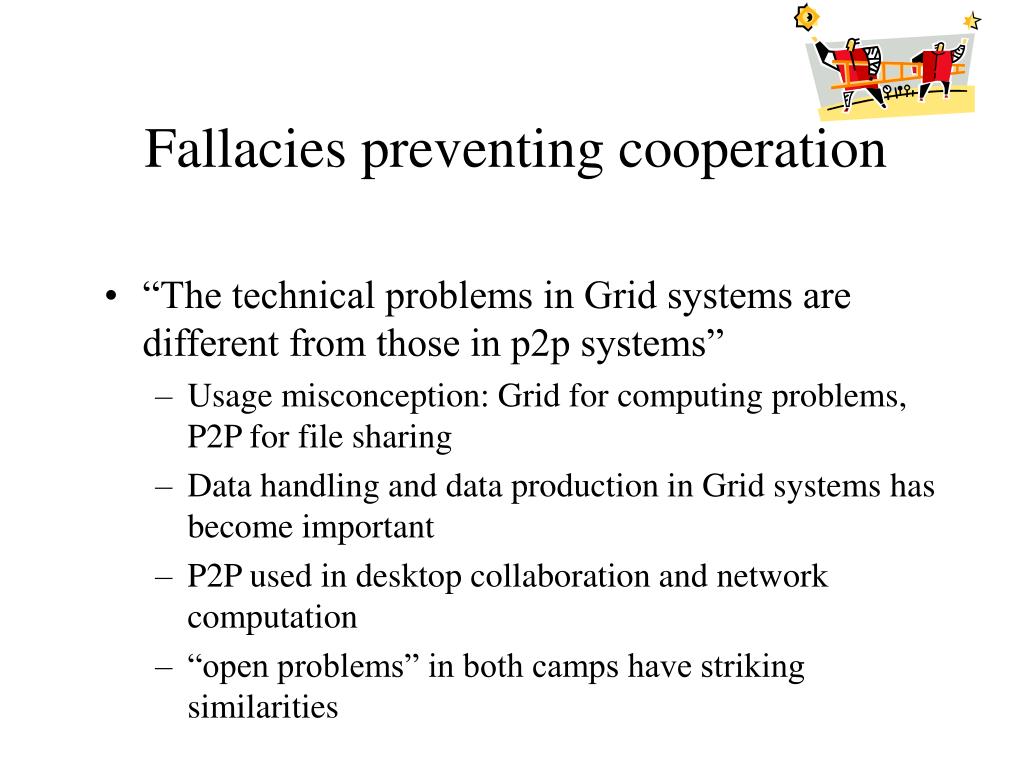 Fallacies preventing cooperation

• “The technical problems in Grid systems are different from those in p2p systems”
– Usage misconception: Grid for computing problems, P2P for file sharing
– Data handling and data production in Grid systems has become important
– P2P used in desktop collaboration and network computation
– “open problems” in both camps have striking similarities